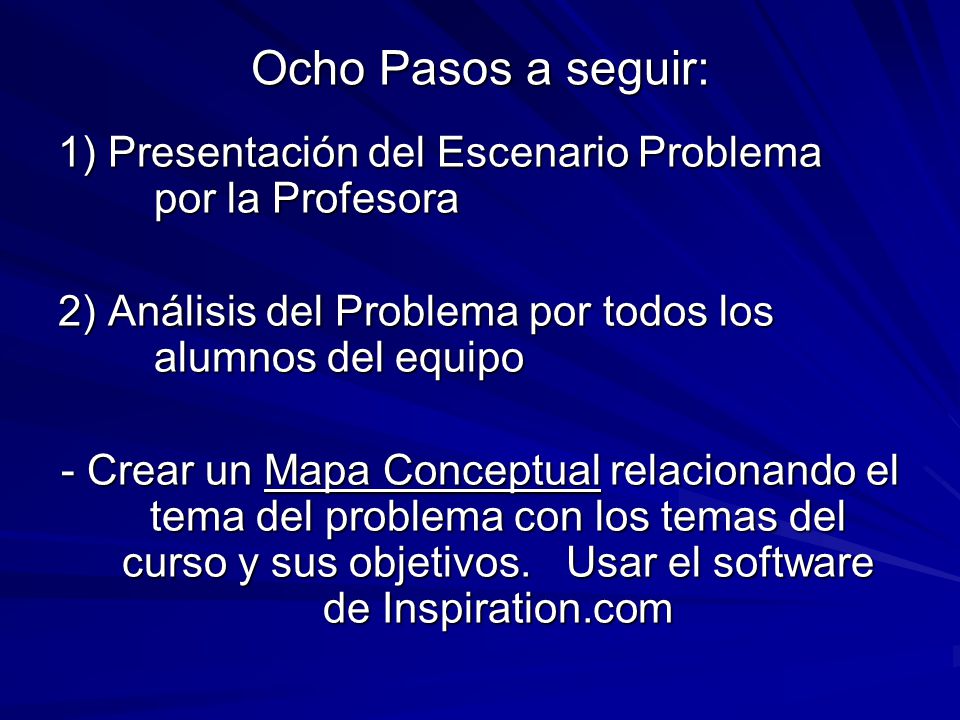 Ocho Pasos a seguir:

1) Presentación del Escenario Problema por la Profesora

2) Análisis del Problema por todos los alumnos del equipo

- Crear un Mapa Conceptual relacionando el tema del problema con los temas del curso y sus objetivos. Usar el software de Inspiration.com